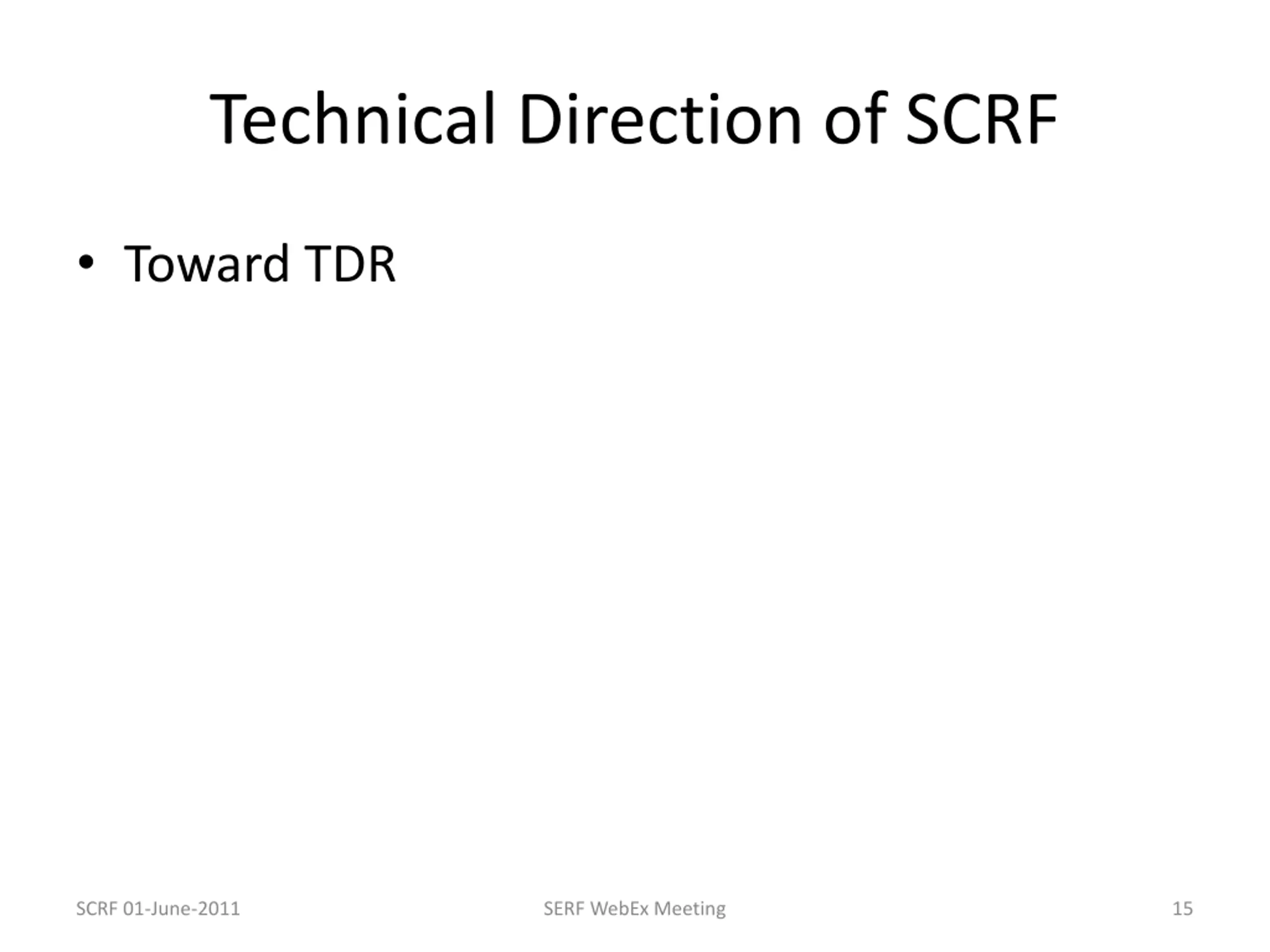 Technical Direction of SCRF

• Toward TDR

SCRF 01-June-2011

SERF WebEx Meeting

15